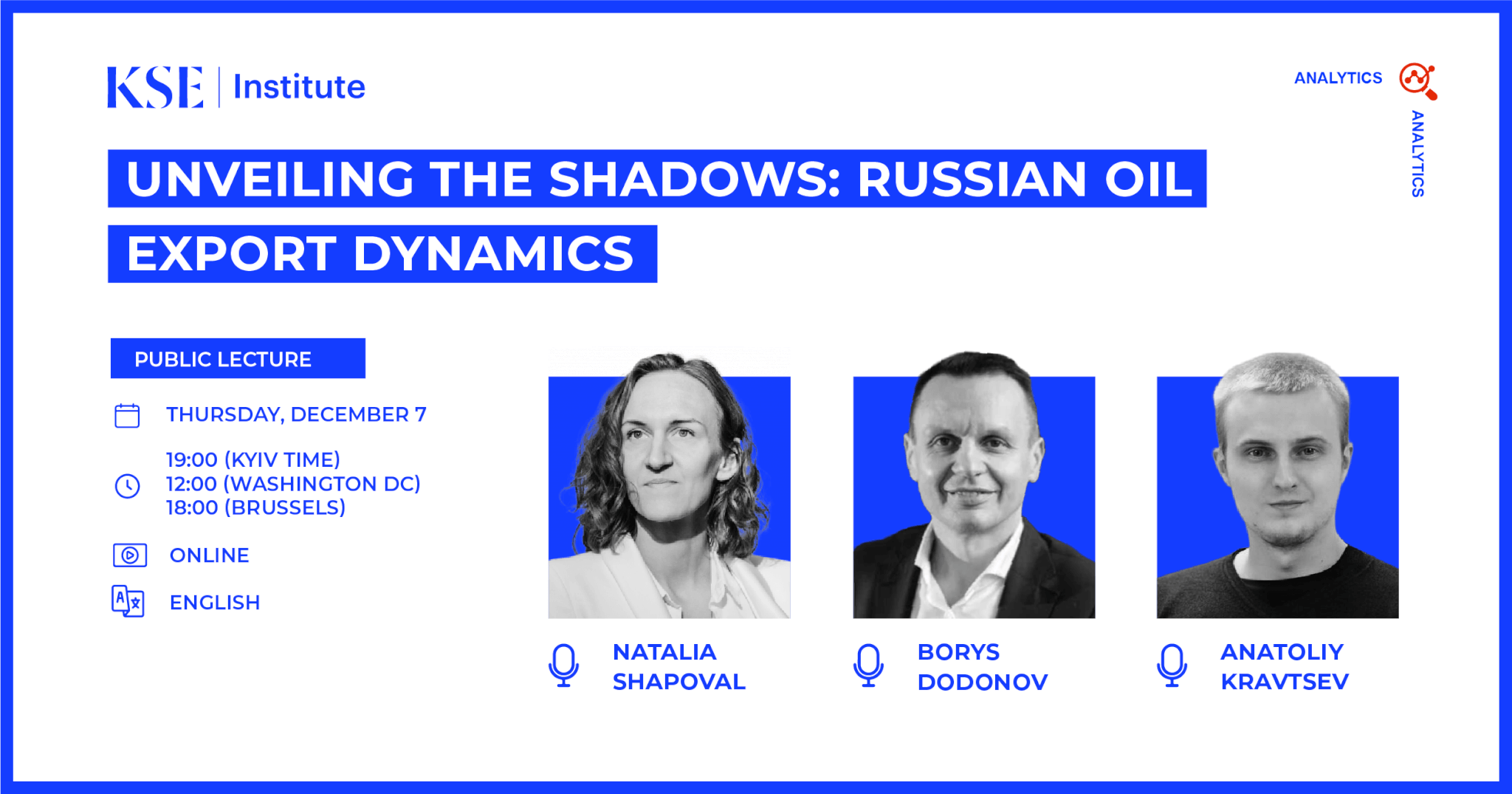 KSE | Institute

ANALYTICS

ANALYTICS

UNVEILING THE SHADOWS: RUSSIAN OIL EXPORT DYNAMICS

PUBLIC LECTURE

THURSDAY, DECEMBER 7

19:00 (KYIV TIME)
12:00 (WASHINGTON DC)
18:00 (BRUSSELS)

ONLINE

ENGLISH

NATALIA
SHAPOVAL

BORYS
DODONOV

ANATOLIY
KRAVTSEV